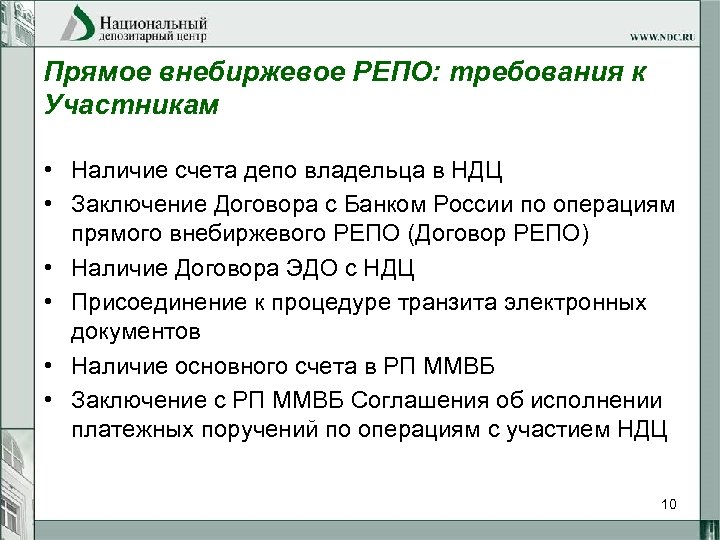 Национальный
депозитарный центр

WWW.NDC.RU

Прямое внебиржевое РЕПО: требования к Участникам

• Наличие счета депо владельца в НДЦ
• Заключение Договора с Банком России по операциям прямого внебиржевого РЕПО (Договор РЕПО)
• Наличие Договора ЭДО с НДЦ
• Присоединение к процедуре транзита электронных документов
• Наличие основного счета в РП ММВБ
• Заключение с РП ММВБ Соглашения об исполнении платежных поручений по операциям с участием НДЦ

10